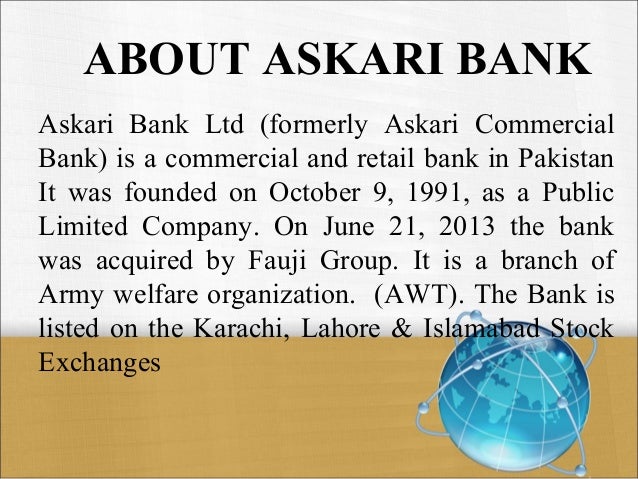 ABOUT ASKARI BANK

Askari Bank Ltd (formerly Askari Commercial Bank) is a commercial and retail bank in Pakistan It was founded on October 9, 1991, as a Public Limited Company. On June 21, 2013 the bank was acquired by Fauji Group. It is a branch of Army welfare organization. (AWT). The Bank is listed on the Karachi, Lahore & Islamabad Stock Exchanges